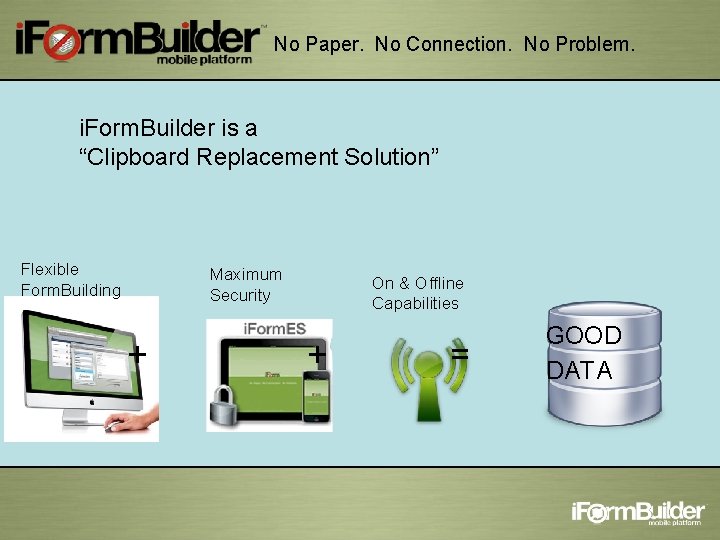 iFormBuilder™
mobile platform

No Paper. No Connection. No Problem.

iFormBuilder is a
“Clipboard Replacement Solution”

Flexible FormBuilding

+

Maximum Security

iFormES

+

On & Offline Capabilities

=

GOOD DATA

iFormBuilder
mobile platform